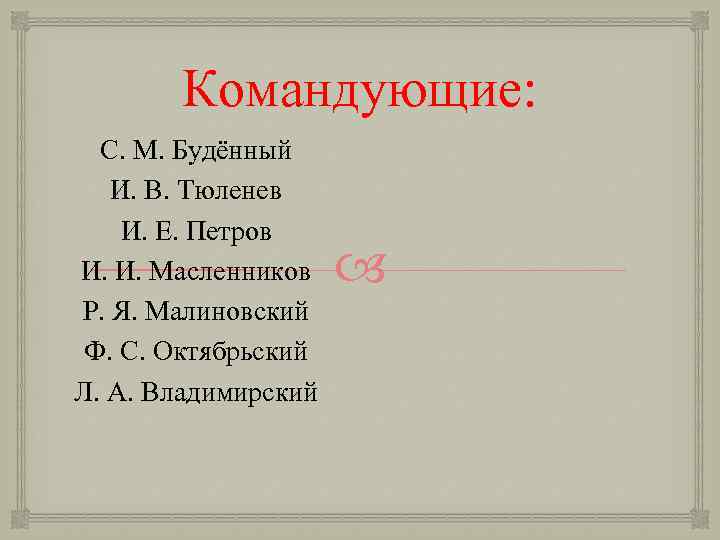 Командующие:

С. М. Будённый
И. В. Тюленев
И. Е. Петров
И. И. Масленников
Р. Я. Малиновский
Ф. С. Октябрьский
Л. А. Владимирский